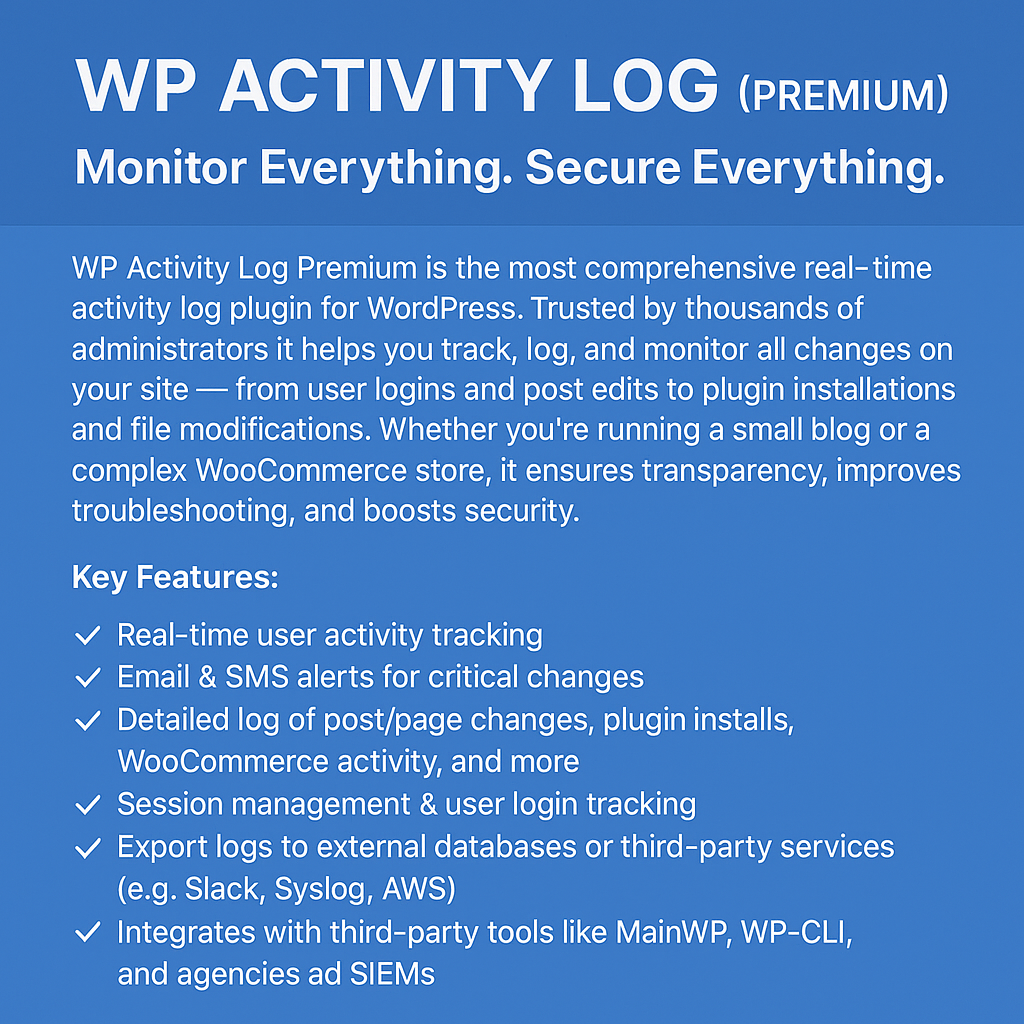 WP ACTIVITY LOG (PREMIUM)
Monitor Everything. Secure Everything.

WP Activity Log Premium is the most comprehensive real-time activity log plugin for WordPress. Trusted by thousands of administrators it helps you track, log, and monitor all changes on your site — from user logins and post edits to plugin installations and file modifications. Whether you're running a small blog or a complex WooCommerce store, it ensures transparency, improves troubleshooting, and boosts security.

Key Features:

✓ Real-time user activity tracking
✓ Email & SMS alerts for critical changes
✓ Detailed log of post/page changes, plugin installs, WooCommerce activity, and more
✓ Session management & user login tracking
✓ Export logs to external databases or third-party services (e.g. Slack, Syslog, AWS)
✓ Integrates with third-party tools like MainWP, WP-CLI, and agencies ad SIEMs